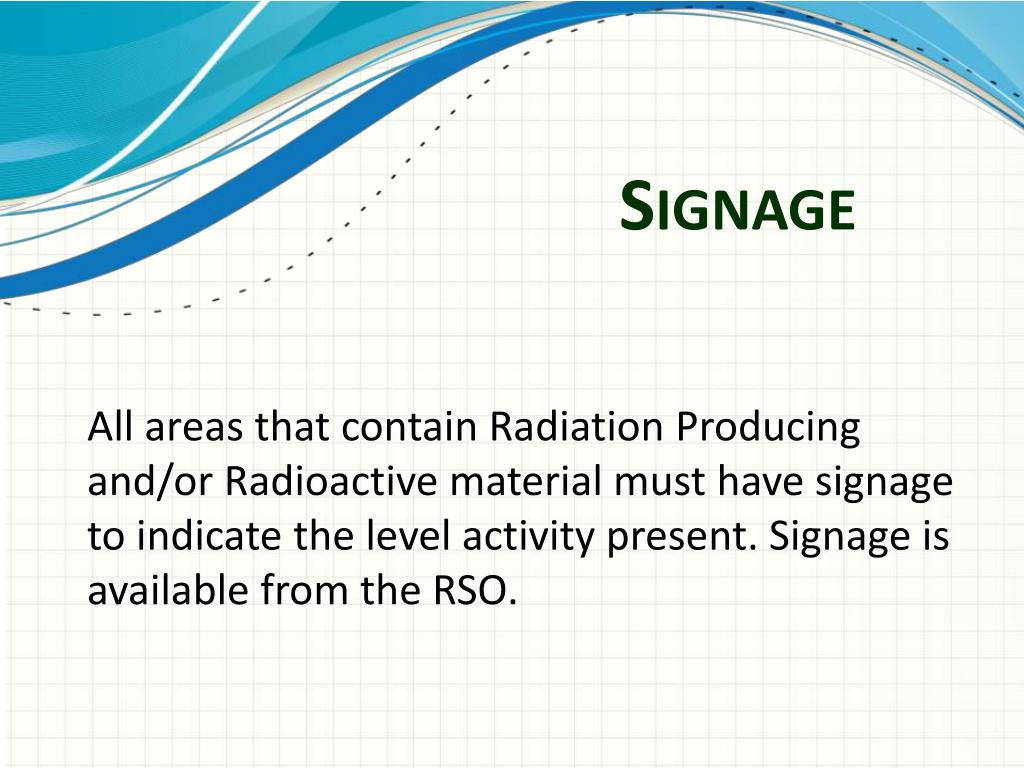 SIGNAGE

All areas that contain Radiation Producing and/or Radioactive material must have signage to indicate the level activity present. Signage is available from the RSO.